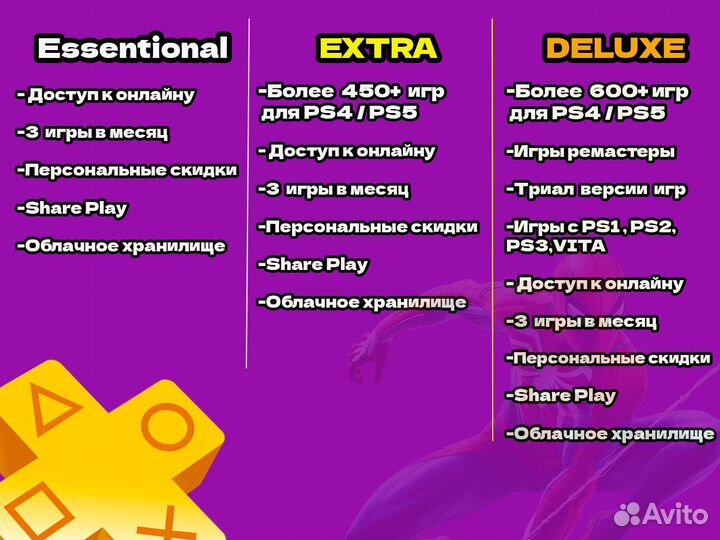 Essentional

- Доступ к онлайну

-3 игры в месяц

-Персональные скидки

-Share Play

-Облачное хранилище

EXTRA

-Более 450+ игр для PS4 / PS5

- Доступ к онлайну

-3 игры в месяц

-Персональные скидки

-Share Play

-Облачное хранилище

DELUXE

-Более 600+ игр для PS4 / PS5

-Игры ремастеры

-Триал версии игр

-Игры с PS1, PS2, PS3,VITA

- Доступ к онлайну

-3 игры в месяц

-Персональные скидки

-Share Play

-Облачное хранилище

Avito